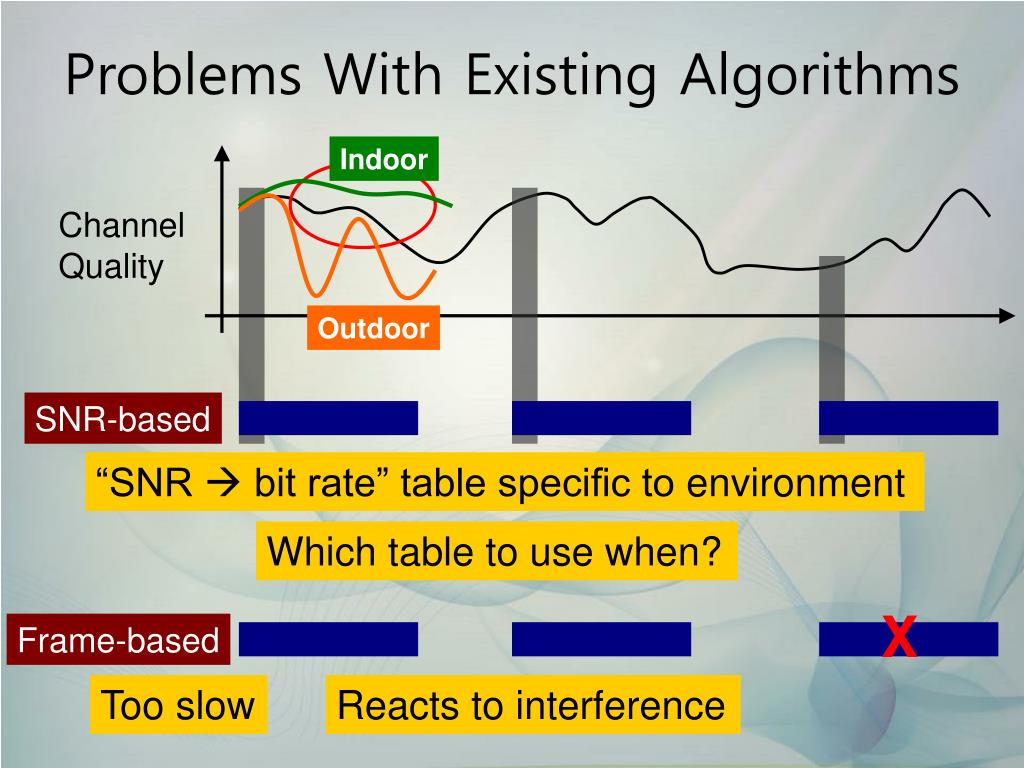 Problems With Existing Algorithms

Indoor

Channel Quality

Outdoor

SNR-based

“SNR → bit rate” table specific to environment

Which table to use when?

Frame-based

X

Too slow

Reacts to interference